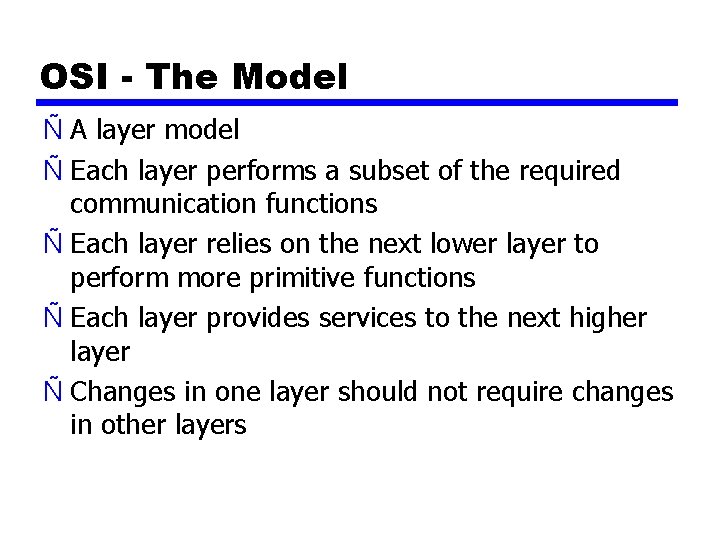 OSI - The Model

Ñ A layer model

Ñ Each layer performs a subset of the required communication functions

Ñ Each layer relies on the next lower layer to perform more primitive functions

Ñ Each layer provides services to the next higher layer

Ñ Changes in one layer should not require changes in other layers